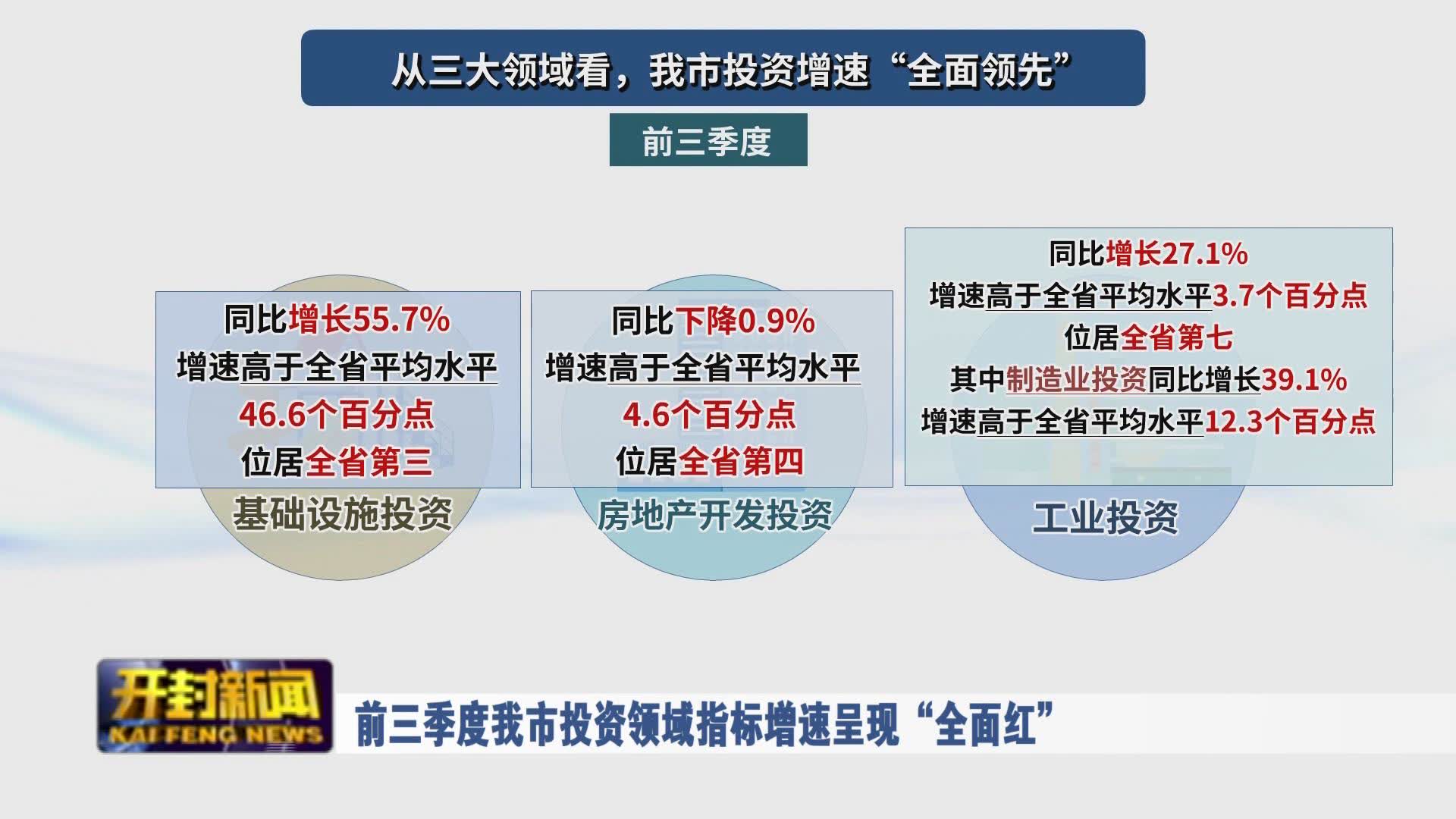 从三大领域看，我市投资增速“全面领先”

前三季度

同比增长55.7%
增速高于全省平均水平
46.6个百分点
位居全省第三

基础设施投资

同比下降0.9%
增速高于全省平均水平
4.6个百分点
位居全省第四

房地产开发投资

同比增长27.1%
增速高于全省平均水平3.7个百分点
位居全省第七
其中制造业投资同比增长39.1%
增速高于全省平均水平12.3个百分点

工业投资

开封新闻
KAIFENG NEWS

前三季度我市投资领域指标增速呈现“全面红”